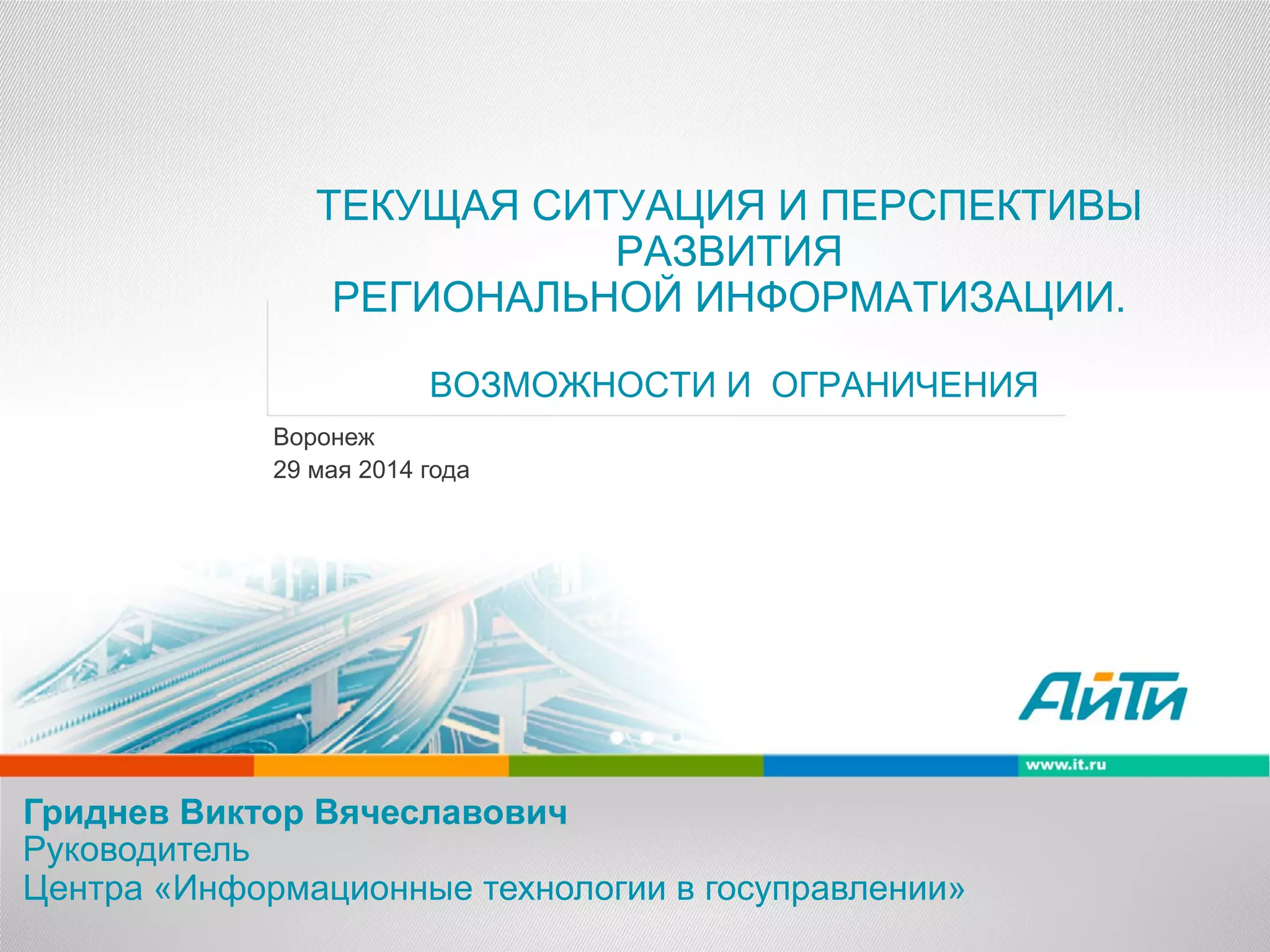 ТЕКУЩАЯ СИТУАЦИЯ И ПЕРСПЕКТИВЫ РАЗВИТИЯ РЕГИОНАЛЬНОЙ ИНФОРМАТИЗАЦИИ.

ВОЗМОЖНОСТИ И ОГРАНИЧЕНИЯ

Воронеж
29 мая 2014 года

АйТи

www.it.ru

Гриднев Виктор Вячеславович
Руководитель
Центра «Информационные технологии в госуправлении»